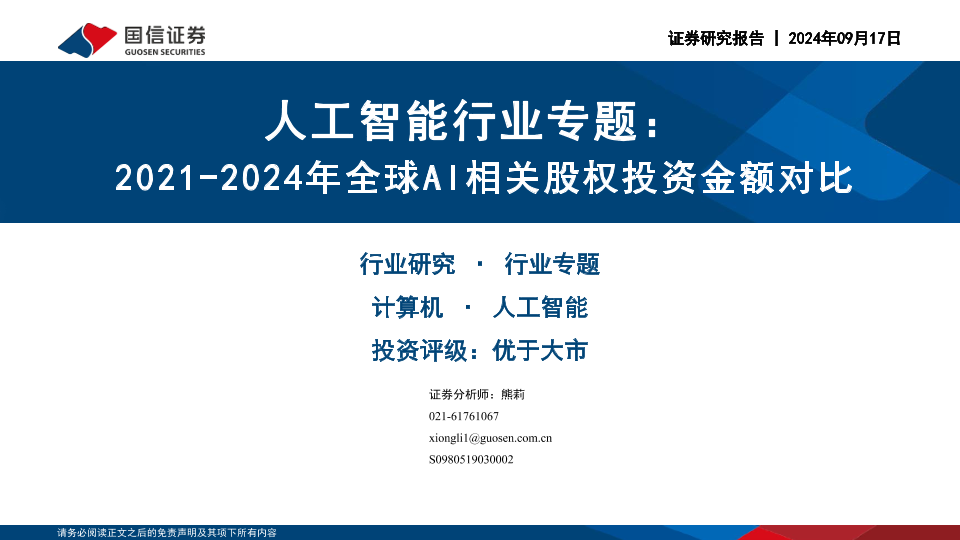 国信证券
GUOSEN SECURITIES

证券研究报告 | 2024年09月17日

人工智能行业专题：
2021-2024年全球AI相关股权投资金额对比

行业研究 · 行业专题
计算机 · 人工智能
投资评级：优于大市

证券分析师：熊莉
021-61761067
xiongli1@guosen.com.cn
S0980519030002

请务必阅读正文之后的免责声明及其项下所有内容